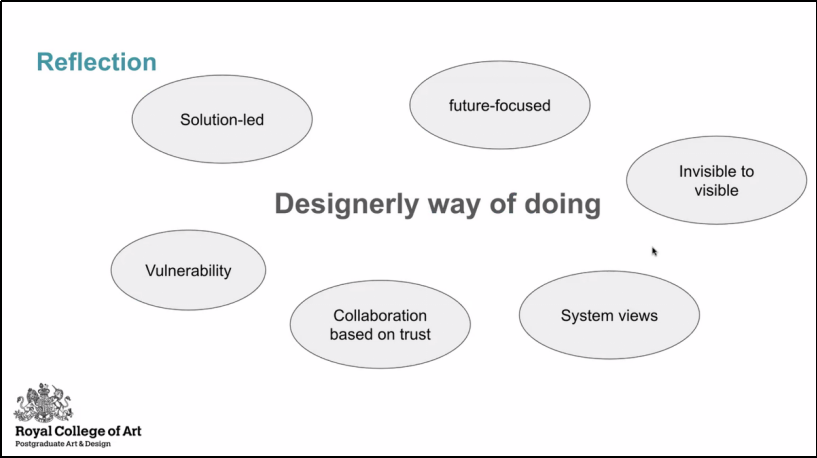 Reflection

Solution-led

future-focused

Invisible to visible

Designerly way of doing

Vulnerability

Collaboration based on trust

System views

Royal College of Art
Postgraduate Art & Design